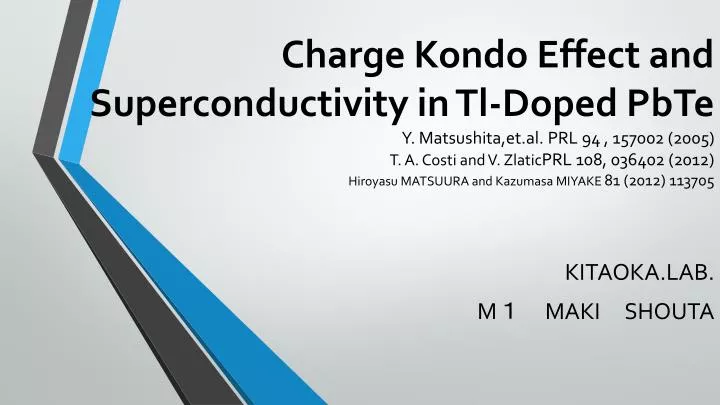 Charge Kondo Effect and Superconductivity in Tl-Doped PbTe

Y. Matsushita,et.al. PRL 94 , 157002 (2005)
T. A. Costi and V. ZlaticPRL 108, 036402 (2012)
Hiroyasu MATSUURA and Kazumasa MIYAKE 81 (2012) 113705

KITAOKA.LAB.
M 1 MAKI SHOUTA